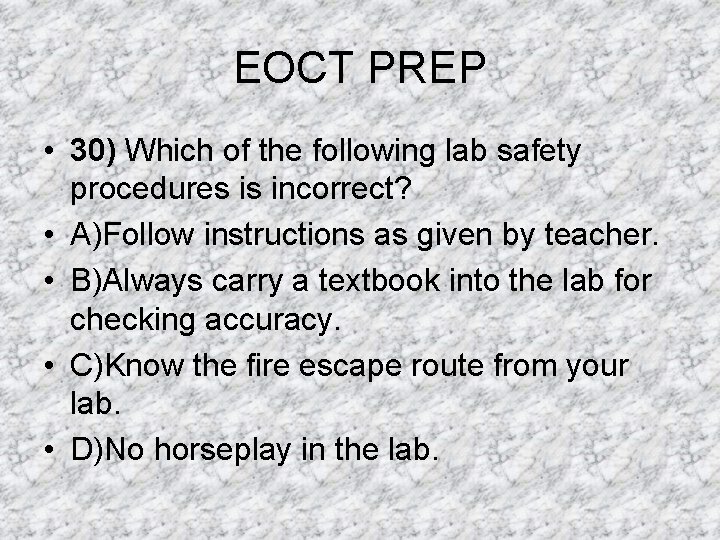 EOCT PREP

• 30) Which of the following lab safety procedures is incorrect?
• A)Follow instructions as given by teacher.
• B)Always carry a textbook into the lab for checking accuracy.
• C)Know the fire escape route from your lab.
• D)No horseplay in the lab.